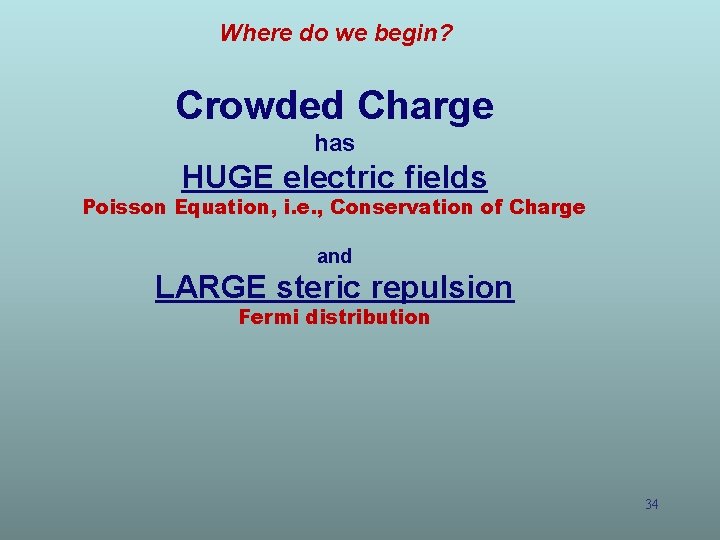 Where do we begin?

Crowded Charge
has
HUGE electric fields
Poisson Equation, i.e., Conservation of Charge

and
LARGE steric repulsion
Fermi distribution

34